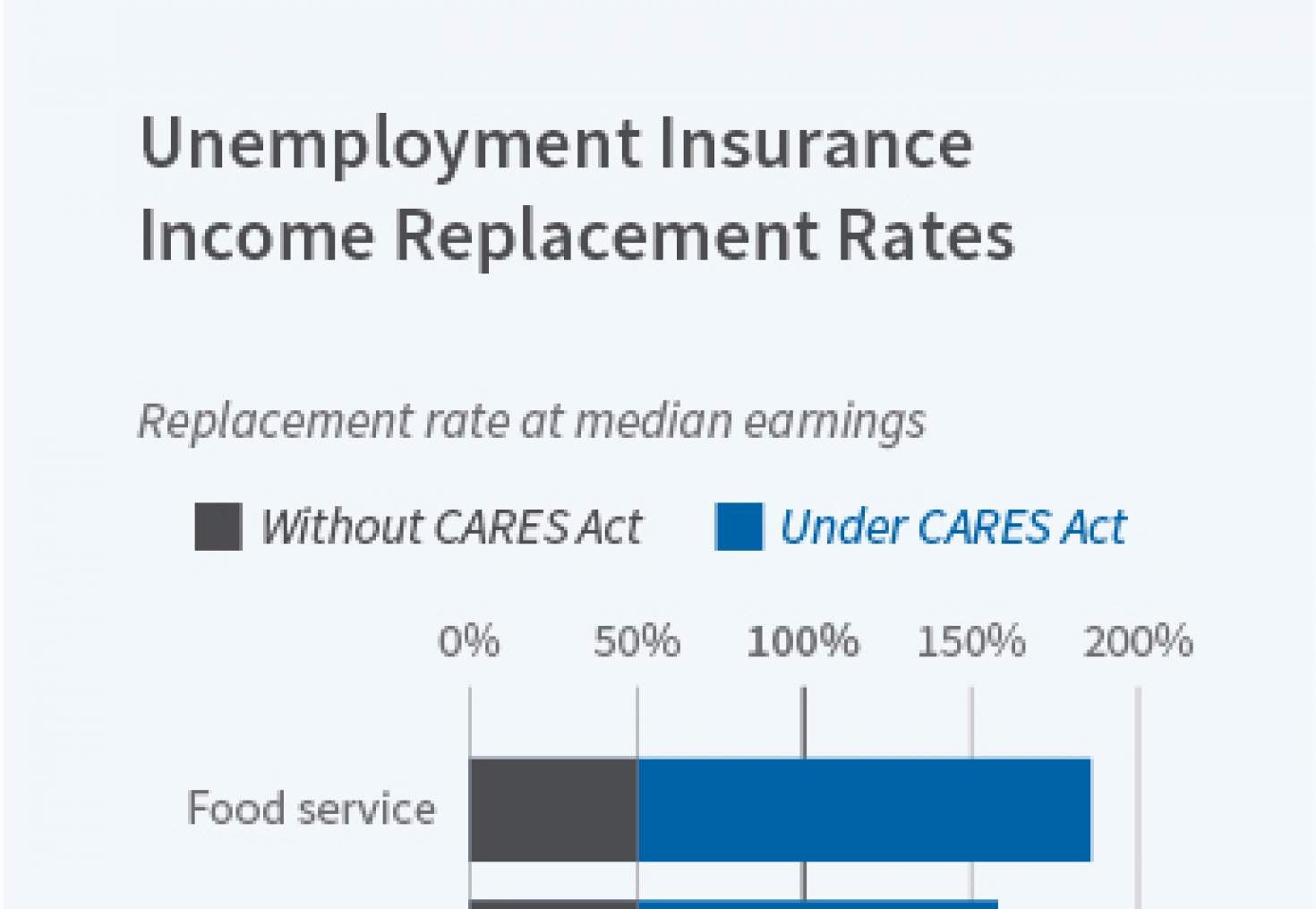 Unemployment Insurance Income Replacement Rates

Replacement rate at median earnings

Without CARES Act Under CARES Act

0% 50% 100% 150% 200%

Food service